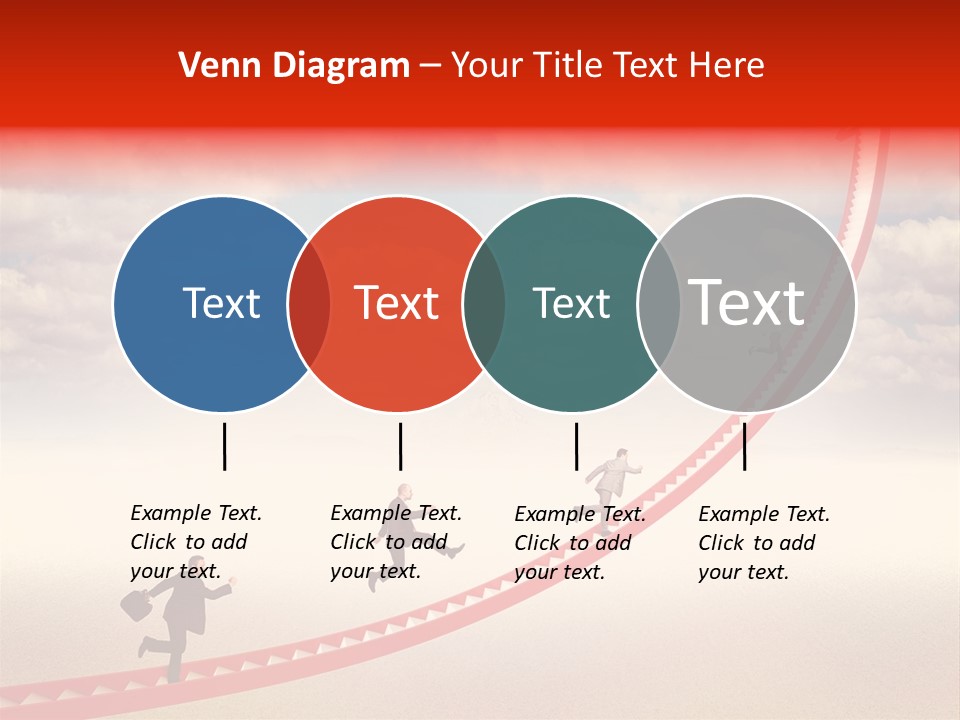 Venn Diagram – Your Title Text Here

Text

Text

Text

Text

Example Text. Click to add your text.

Example Text. Click to add your text.

Example Text. Click to add your text.

Example Text. Click to add your text.